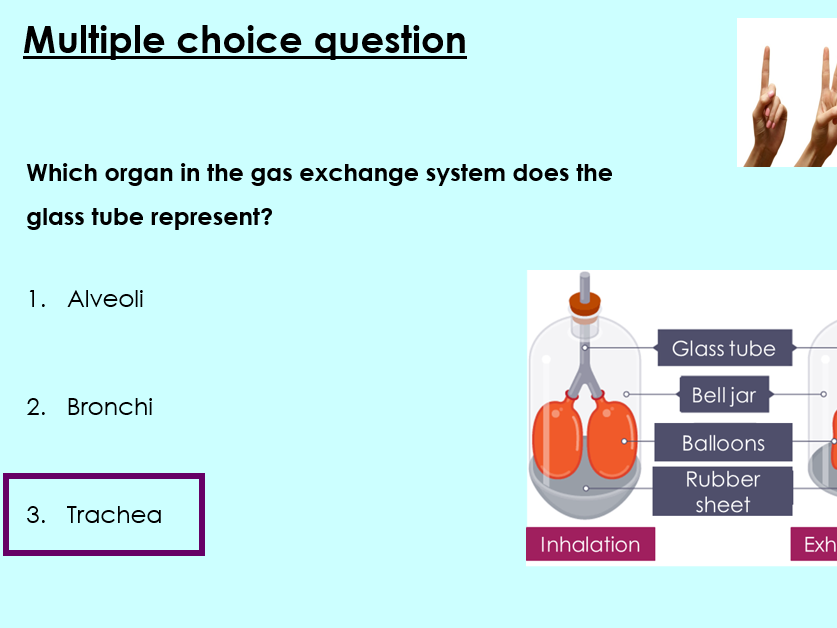 Multiple choice question

Which organ in the gas exchange system does the glass tube represent?

1. Alveoli

2. Bronchi

3. Trachea

Glass tube
Bell jar
Balloons
Rubber sheet
Inhalation
Exh